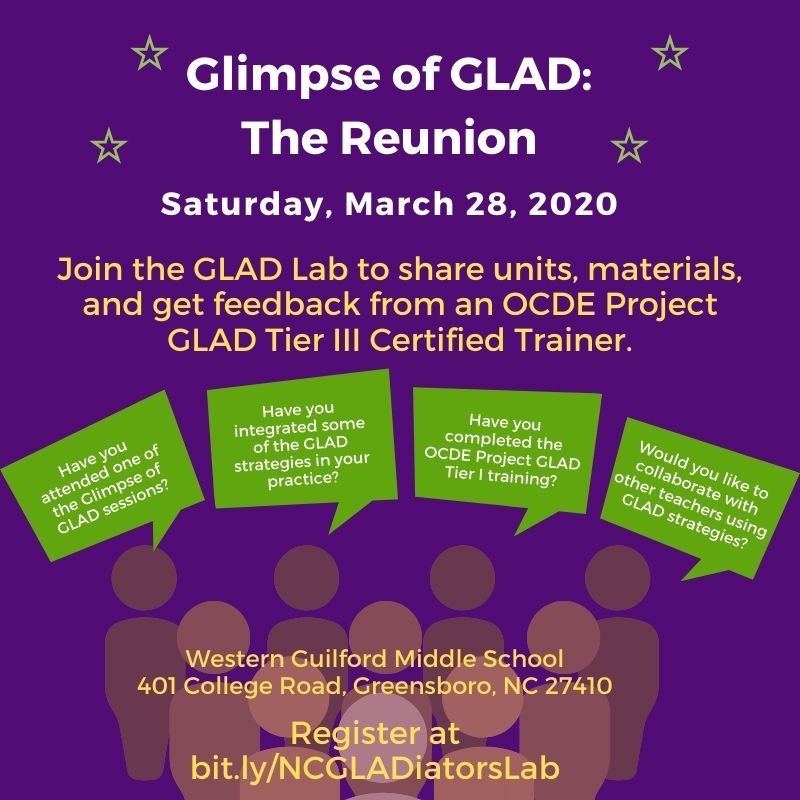 Glimpse of GLAD: The Reunion

Saturday, March 28, 2020

Join the GLAD Lab to share units, materials, and get feedback from an OCDE Project GLAD Tier III Certified Trainer.

Have you attended one of the Glimpse of GLAD sessions?

Have you integrated some of the GLAD strategies in your practice?

Have you completed the OCDE Project GLAD Tier I training?

Would you like to collaborate with other teachers using GLAD strategies?

Western Guilford Middle School
401 College Road, Greensboro, NC 27410

Register at
bit.ly/NCGLADiatorsLab